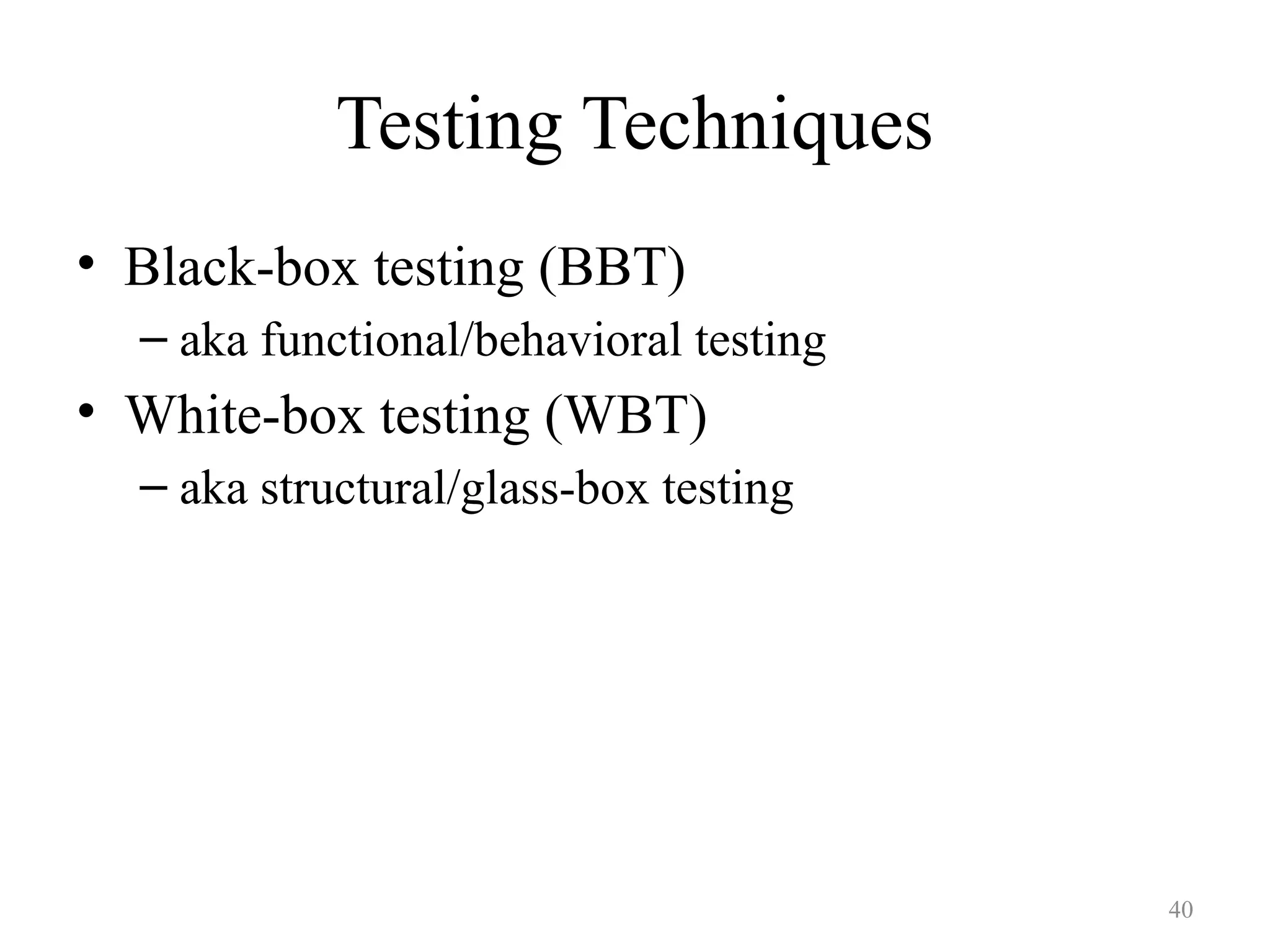 Testing Techniques

• Black-box testing (BBT)
– aka functional/behavioral testing
• White-box testing (WBT)
– aka structural/glass-box testing

40